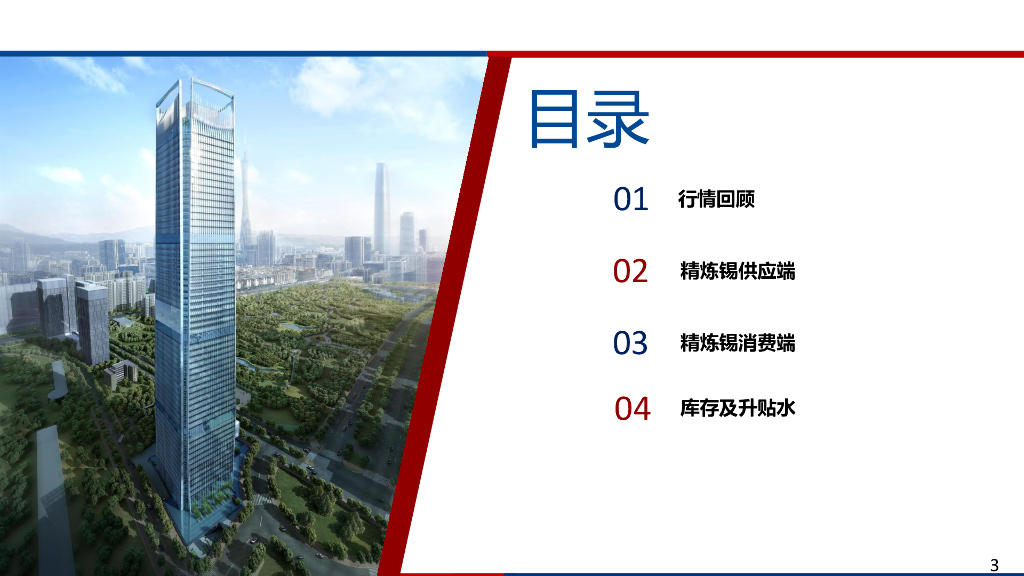 目录

01 行情回顾

02 精炼锡供应端

03 精炼锡消费端

04 库存及升贴水

3